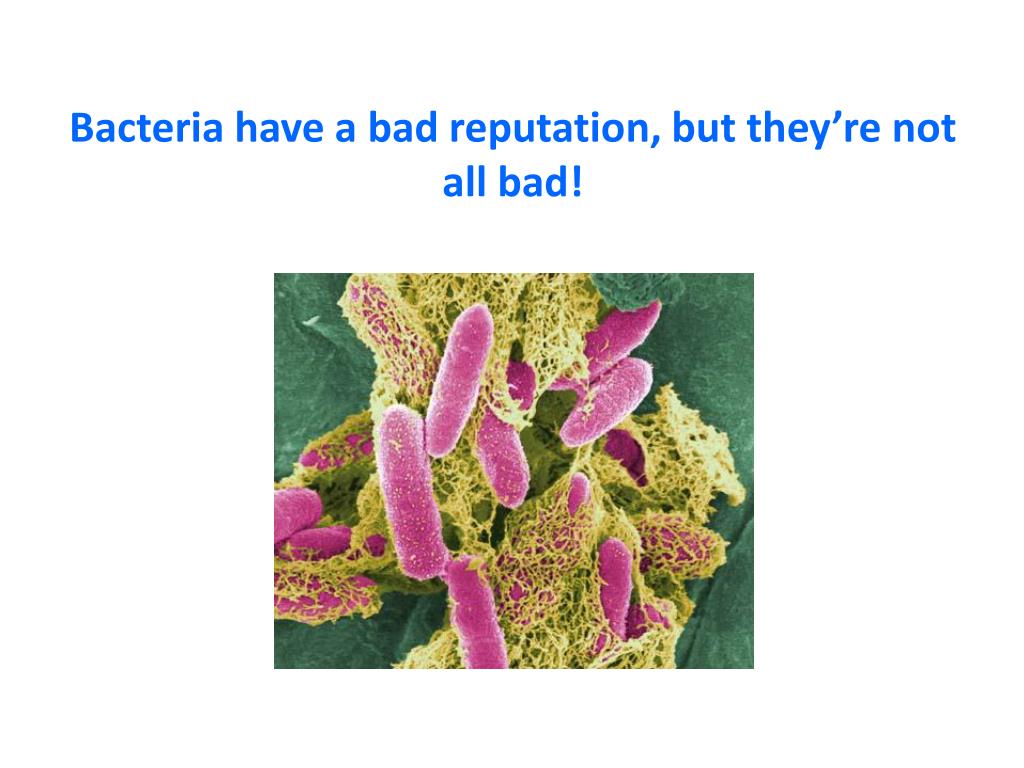 Bacteria have a bad reputation, but they’re not all bad!